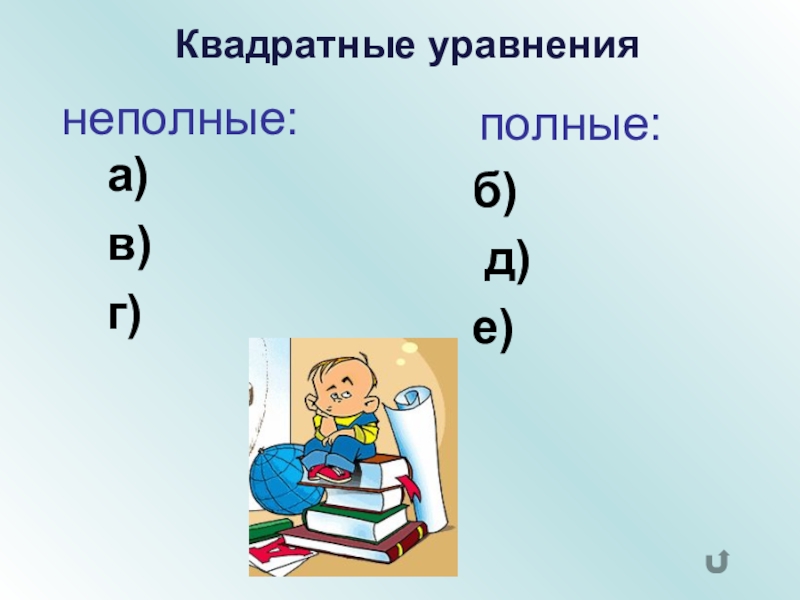 Квадратные уравнения

неполные:

а)

в)

г)

полные:

б)

д)

е)